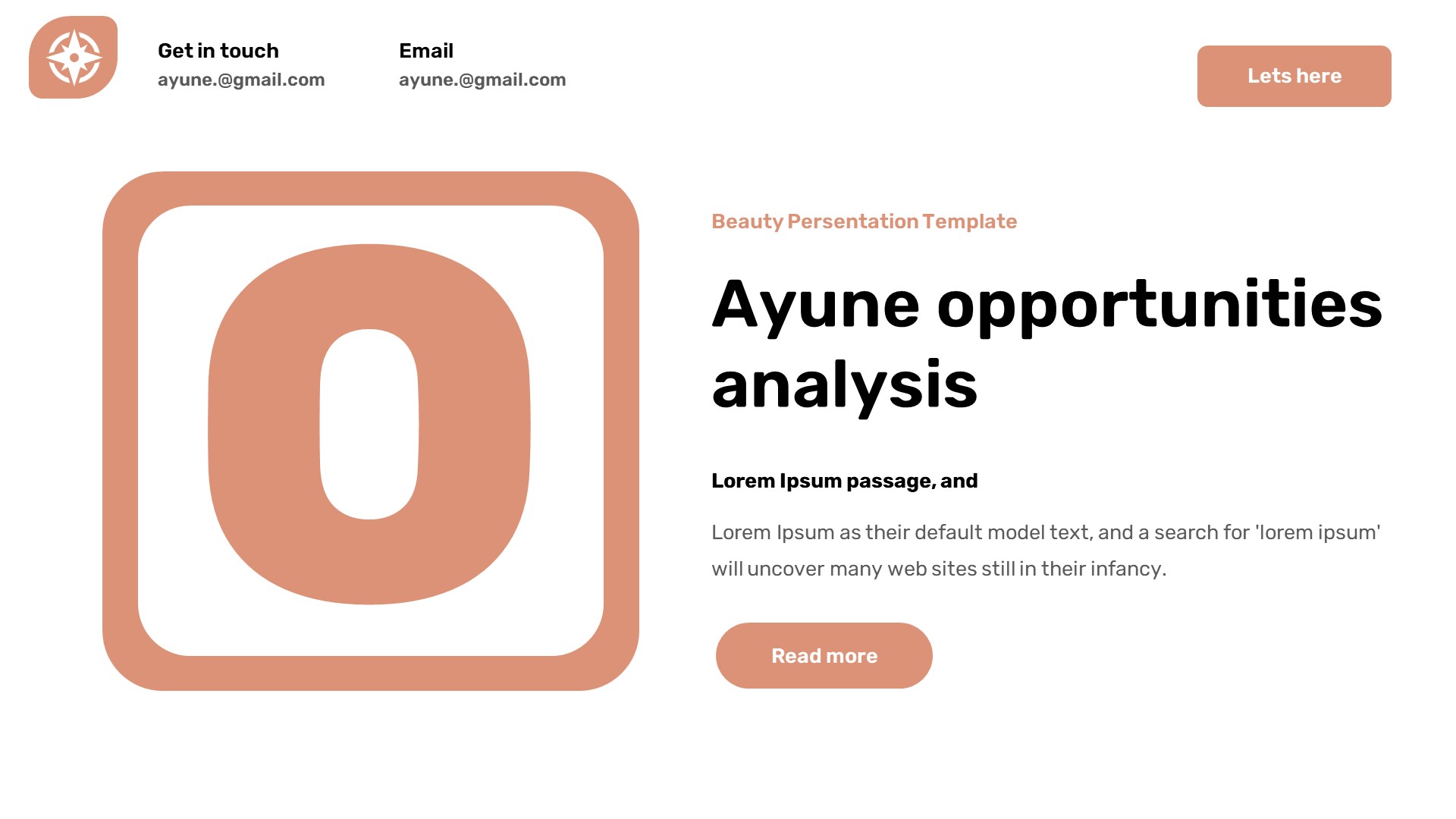 Get in touch
ayune.@gmail.com

Email
ayune.@gmail.com

Lets here

O

Beauty Persentation Template

Ayune opportunities analysis

Lorem Ipsum passage, and

Lorem Ipsum as their default model text, and a search for 'lorem ipsum' will uncover many web sites still in their infancy.

Read more